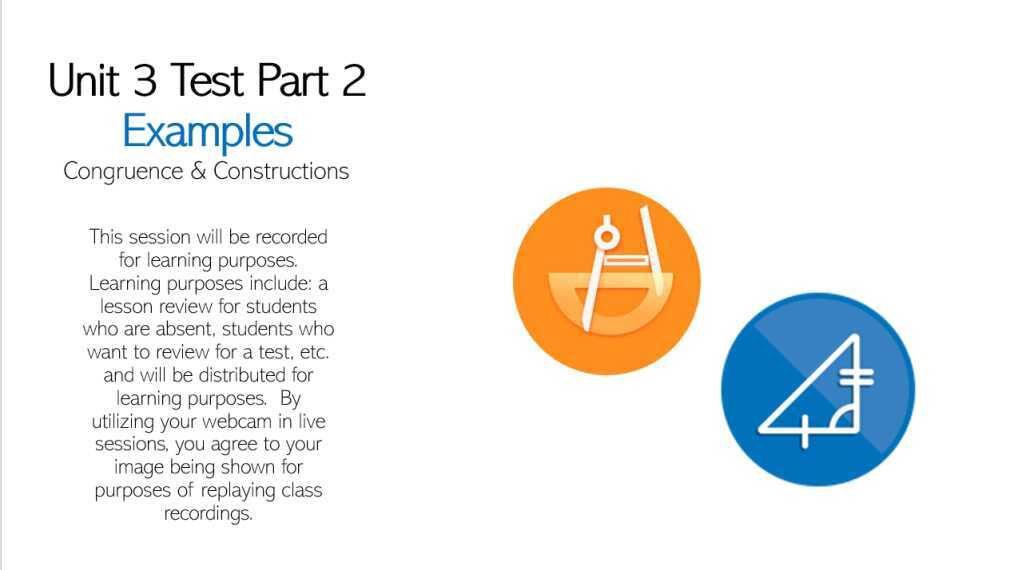 Unit 3 Test Part 2
Examples
Congruence & Constructions

This session will be recorded for learning purposes. Learning purposes include: a lesson review for students who are absent, students who want to review for a test, etc. and will be distributed for learning purposes. By utilizing your webcam in live sessions, you agree to your image being shown for purposes of replaying class recordings.